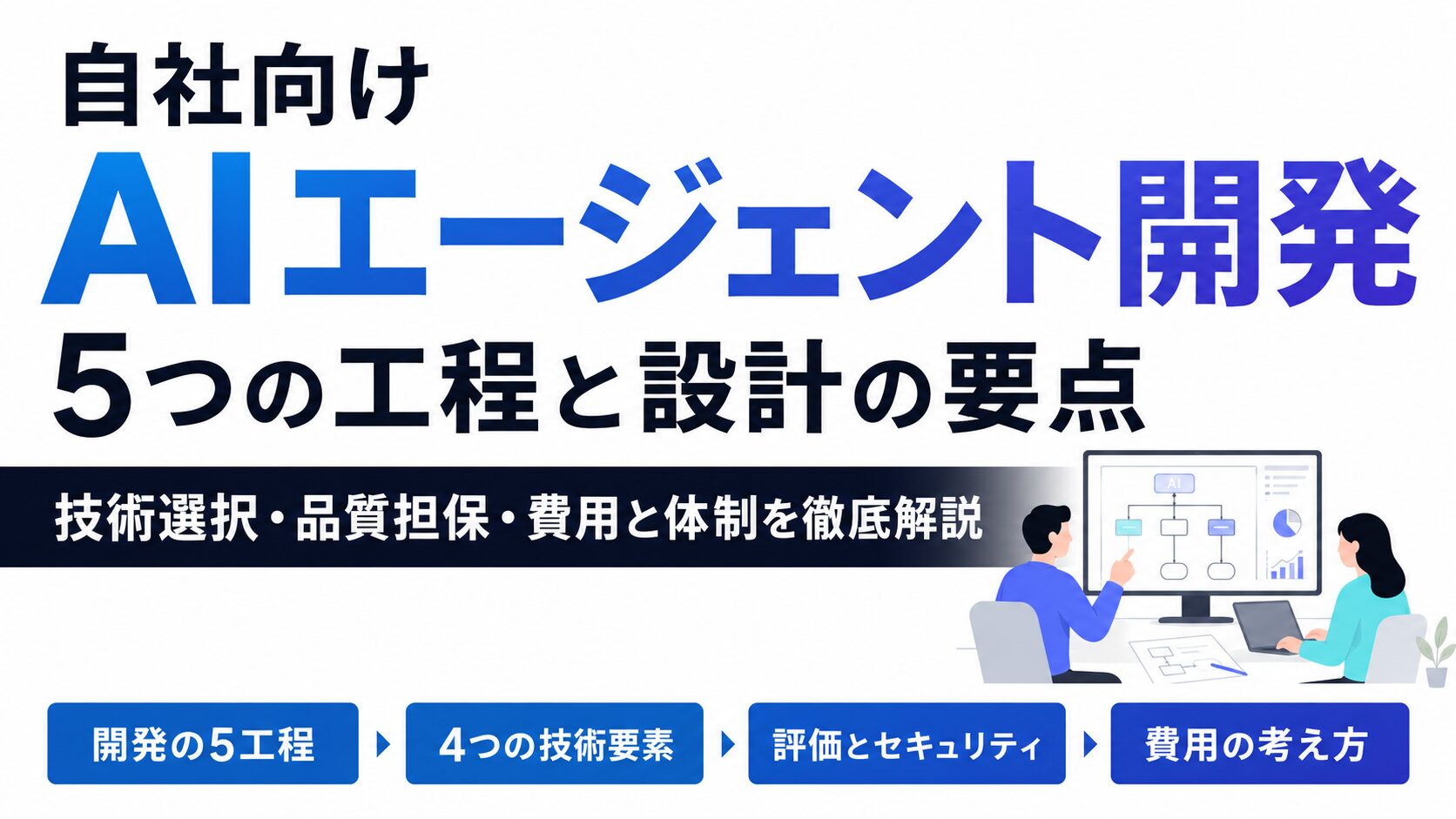 自社向け

AIエージェント開発

5つの工程と設計の要点

技術選択・品質担保・費用と体制を徹底解説

AI

開発の5工程

4つの技術要素

評価とセキュリティ

費用の考え方